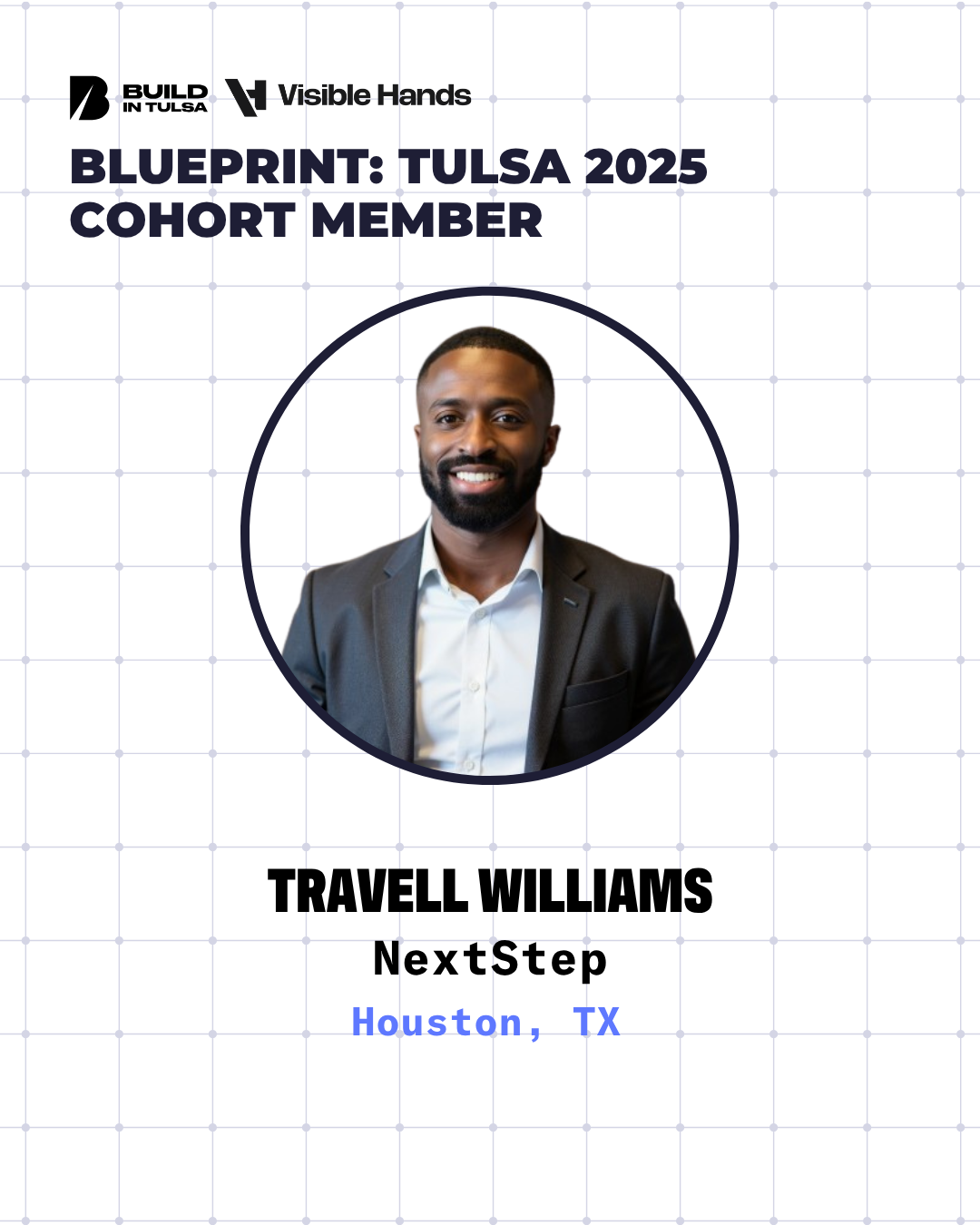 BUILD IN TULSA Visible Hands

BLUEPRINT: TULSA 2025 COHORT MEMBER

TRAVELL WILLIAMS

NextStep

Houston, TX